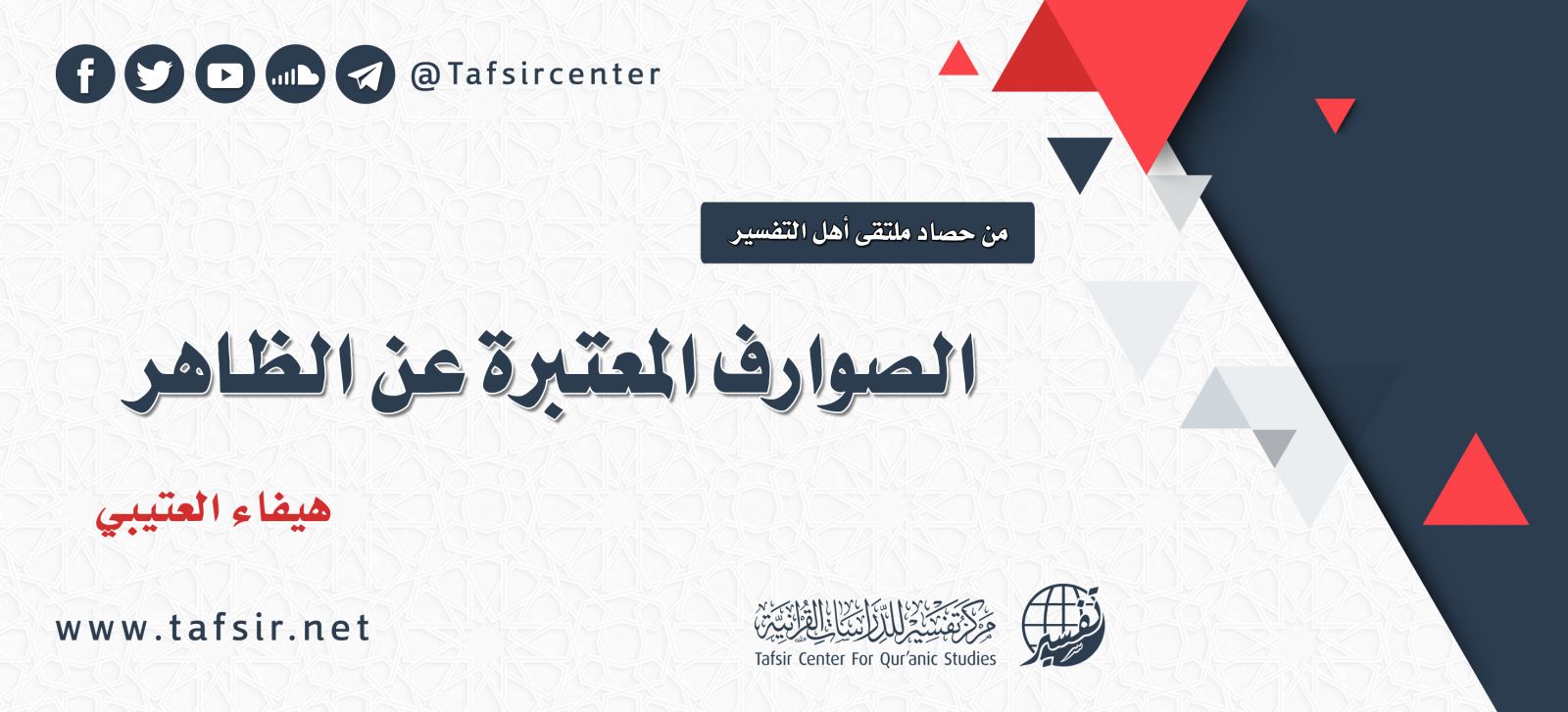 @Tafsircenter

من حصاد ملتقى أهل التفسير

الصوارف المعتبرة عن الظاهر

هيفاء العتيبي

www.tafsir.net

مركز تفسير للدراسات القرآنية
Tafsir Center For Qur'anic Studies

تفسير